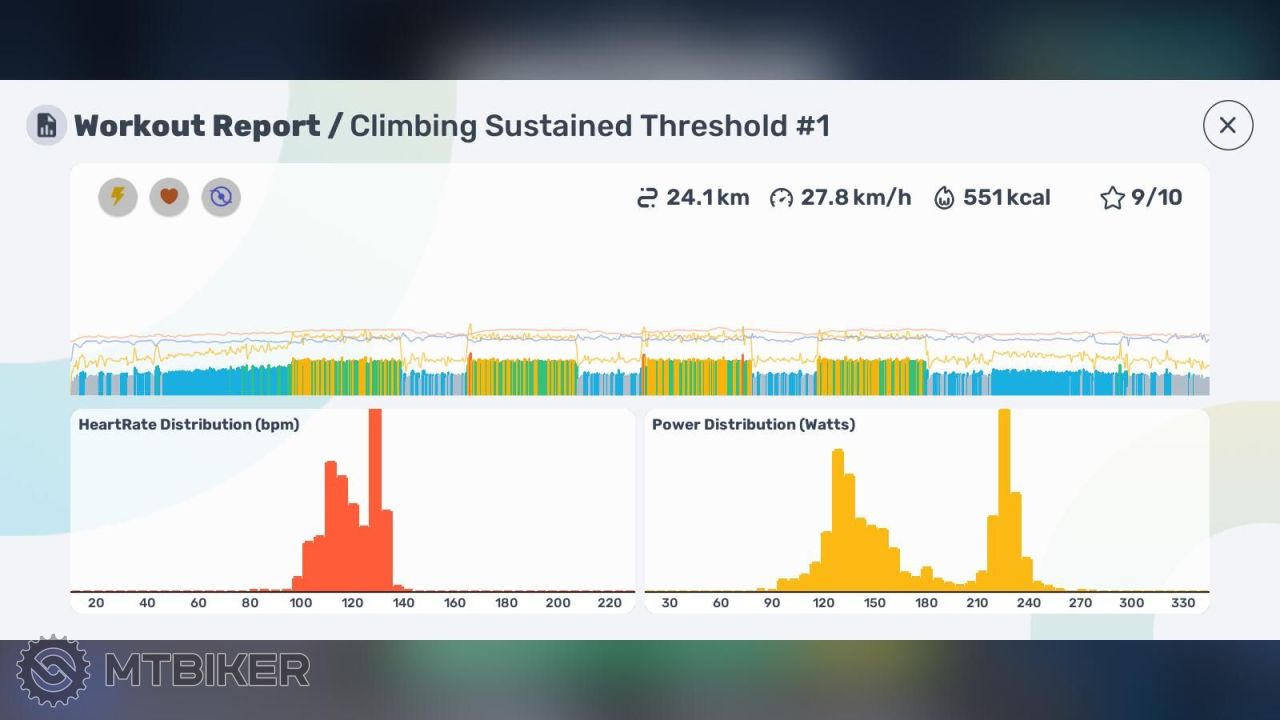 Workout Report / Climbing Sustained Threshold #1

24.1 km 27.8 km/h 551 kcal 9/10

HeartRate Distribution (bpm)

20 40 60 80 100 120 140 160 180 200 220

Power Distribution (Watts)

30 60 90 120 150 180 210 240 270 300 330

MTBIKER